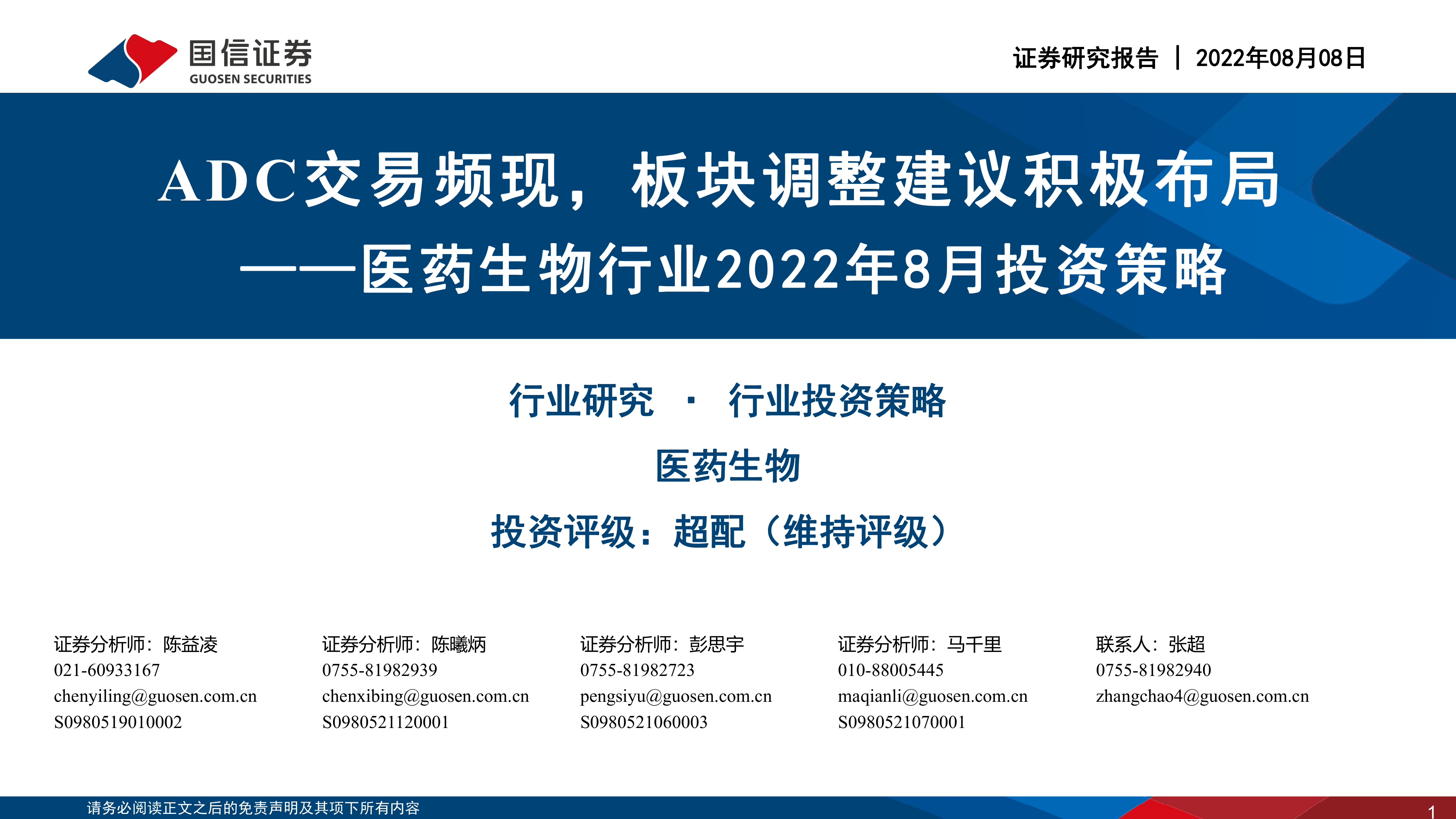 国信证券
GUOSEN SECURITIES

证券研究报告 | 2022年08月08日

ADC交易频现，板块调整建议积极布局
——医药生物行业2022年8月投资策略

行业研究 · 行业投资策略

医药生物

投资评级：超配（维持评级）

证券分析师：陈益凌
021-60933167
chenyiling@guosen.com.cn
S0980519010002

证券分析师：陈曦炳
0755-81982939
chenxibing@guosen.com.cn
S0980521120001

证券分析师：彭思宇
0755-81982723
pengsiyu@guosen.com.cn
S0980521060003

证券分析师：马千里
010-88005445
maqianli@guosen.com.cn
S0980521070001

联系人：张超
0755-81982940
zhangchao4@guosen.com.cn

请务必阅读正文之后的免责声明及其项下所有内容

1